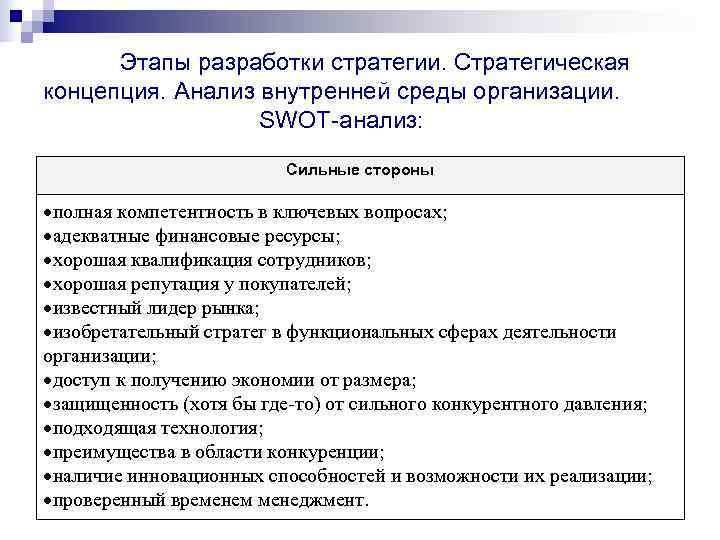 Этапы разработки стратегии. Стратегическая концепция. Анализ внутренней среды организации. SWOT-анализ:

| Сильные стороны |
|---|
| •полная компетентность в ключевых вопросах; •адекватные финансовые ресурсы; •хорошая квалификация сотрудников; •хорошая репутация у покупателей; •известный лидер рынка; •изобретательный стратег в функциональных сферах деятельности организации; •доступ к получению экономии от размера; •защищенность (хотя бы где-то) от сильного конкурентного давления; •подходящая технология; •преимущества в области конкуренции; •наличие инновационных способностей и возможности их реализации; •проверенный временем менеджмент. |